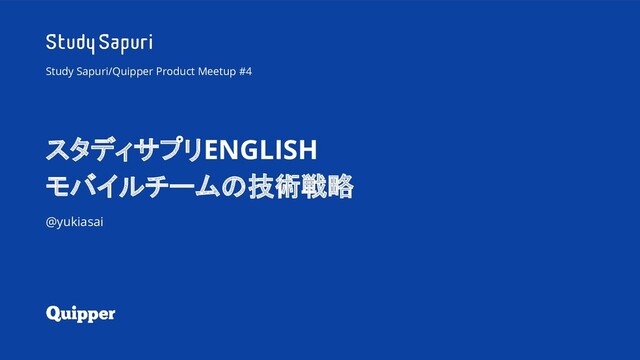 Study Sapuri

Study Sapuri/Quipper Product Meetup #4

スタディサプリENGLISH
モバイルチームの技術戦略

@yukiasai

Quipper